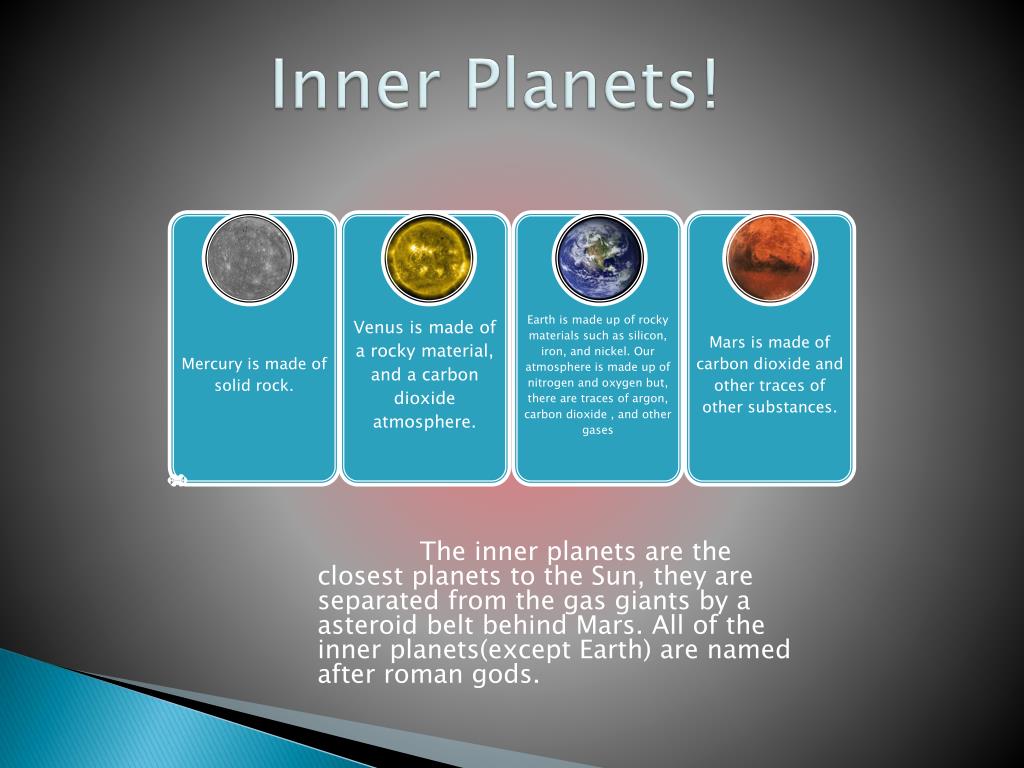 Inner Planets!

Mercury is made of solid rock.

Venus is made of a rocky material, and a carbon dioxide atmosphere.

Earth is made up of rocky materials such as silicon, iron, and nickel. Our atmosphere is made up of nitrogen and oxygen but, there are traces of argon, carbon dioxide , and other gases

Mars is made of carbon dioxide and other traces of other substances.

The inner planets are the closest planets to the Sun, they are separated from the gas giants by a asteroid belt behind Mars. All of the inner planets(except Earth) are named after roman gods.